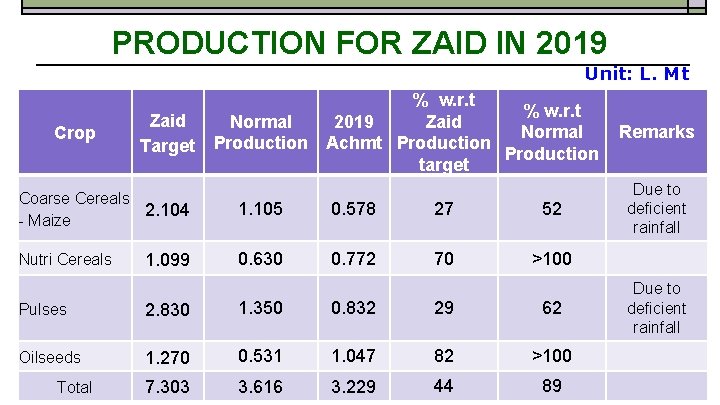 PRODUCTION FOR ZAID IN 2019

Unit: L. Mt

| Crop | Zaid Target | Normal Production | 2019 Achmt | % w.r.t Zaid Production target | % w.r.t Normal Production | Remarks |
|---|---|---|---|---|---|---|
| Coarse Cereals - Maize | 2.104 | 1.105 | 0.578 | 27 | 52 | Due to deficient rainfall |
| Nutri Cereals | 1.099 | 0.630 | 0.772 | 70 | >100 | |
| Pulses | 2.830 | 1.350 | 0.832 | 29 | 62 | Due to deficient rainfall |
| Oilseeds | 1.270 | 0.531 | 1.047 | 82 | >100 | |
| Total | 7.303 | 3.616 | 3.229 | 44 | 89 | |